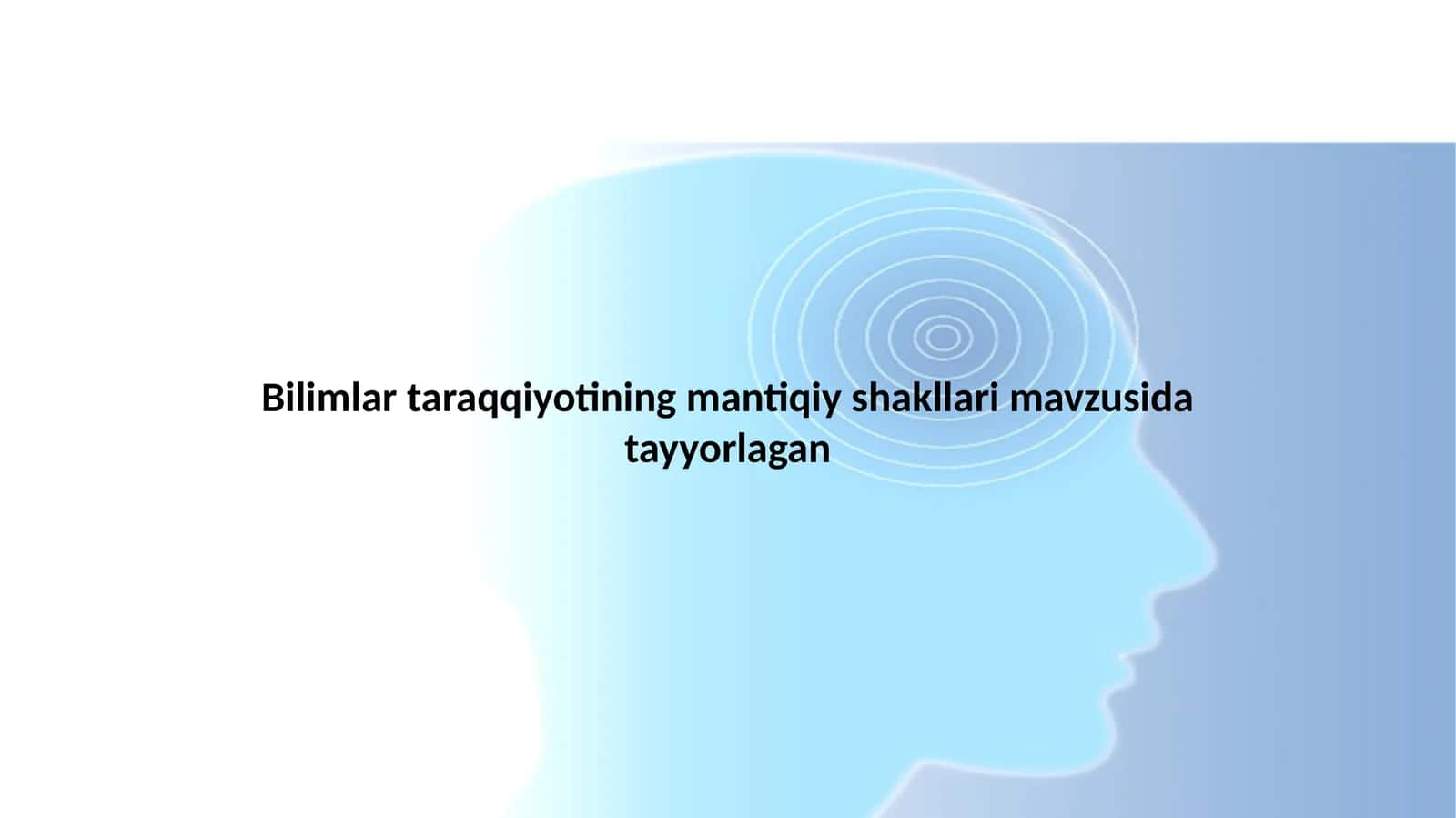 Bilimlar taraqqiyotining mantiqiy shakllari mavzusida tayyorlagan